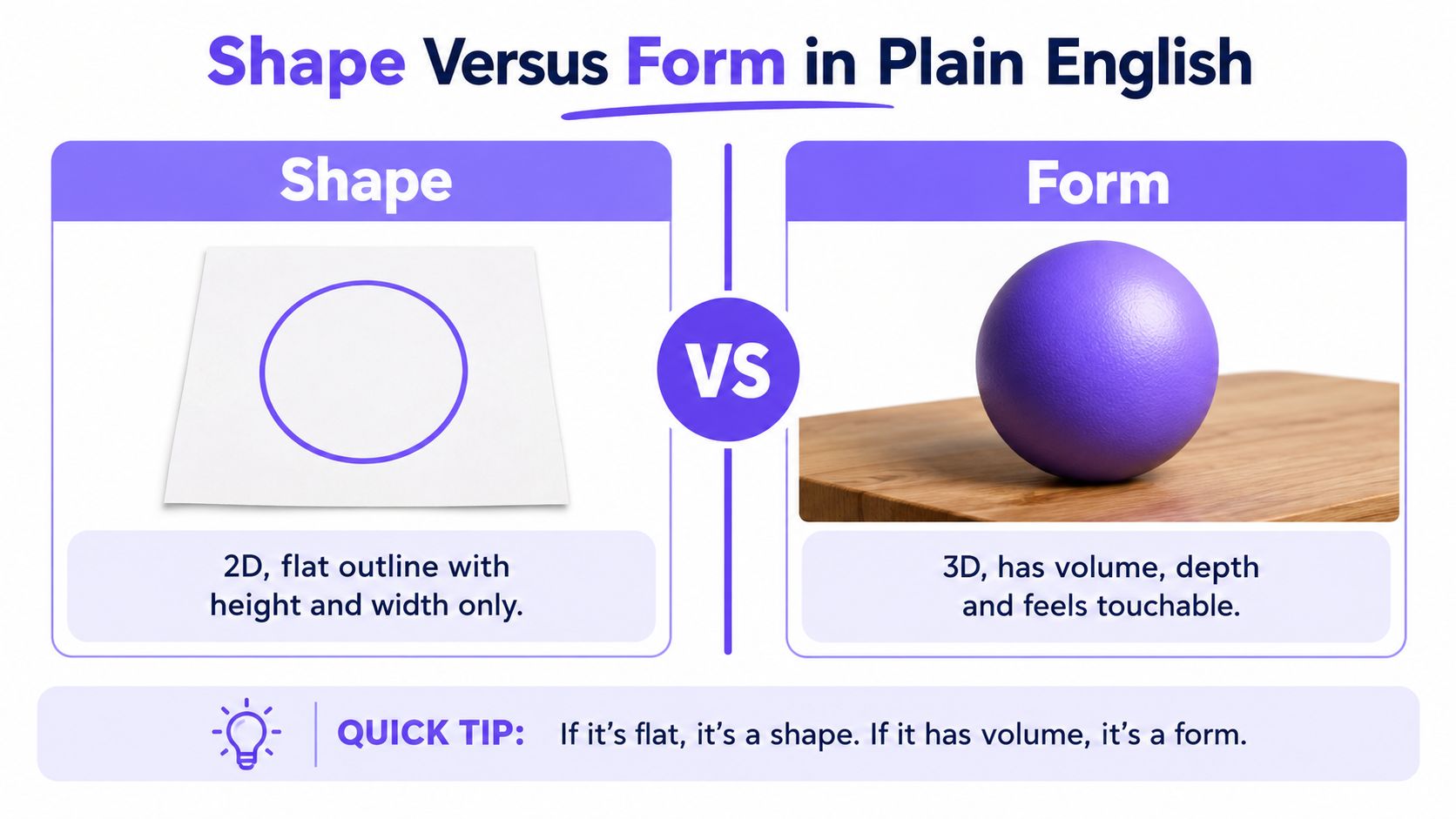 Shape Versus Form in Plain English

Shape

2D, flat outline with height and width only.

VS

Form

3D, has volume, depth and feels touchable.

QUICK TIP: If it's flat, it's a shape. If it has volume, it's a form.